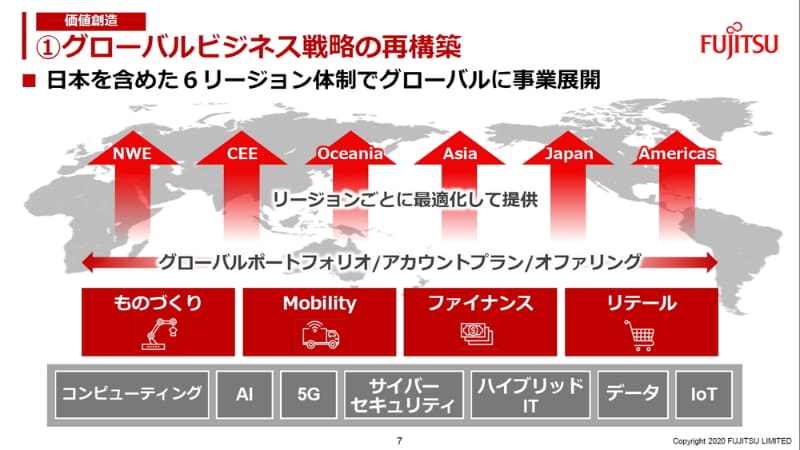 価値創造

①グローバルビジネス戦略の再構築

FUJITSU

■ 日本を含めた６リージョン体制でグローバルに事業展開

NWE

CEE

Oceania

Asia

Japan

Americas

リージョンごとに最適化して提供

グローバルポートフォリオ/アカウントプラン/オファリング

ものづくり

Mobility

ファイナンス

リテール

コンピューティング

AI

5G

サイバーセキュリティ

ハイブリッドIT

データ

IoT

7

Copyright 2020 FUJITSU LIMITED